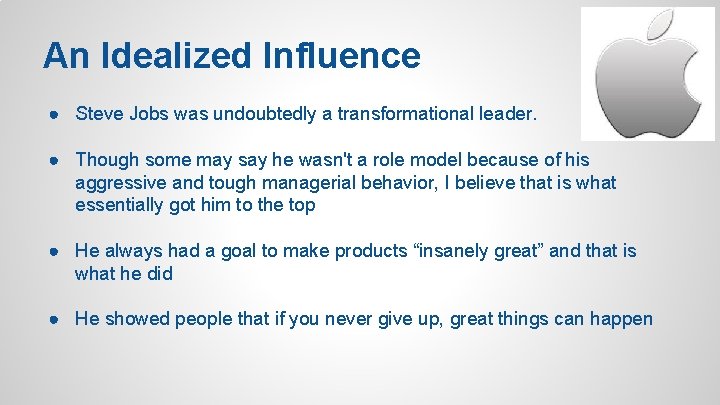 An Idealized Influence

● Steve Jobs was undoubtedly a transformational leader.

● Though some may say he wasn't a role model because of his aggressive and tough managerial behavior, I believe that is what essentially got him to the top

● He always had a goal to make products “insanely great” and that is what he did

● He showed people that if you never give up, great things can happen